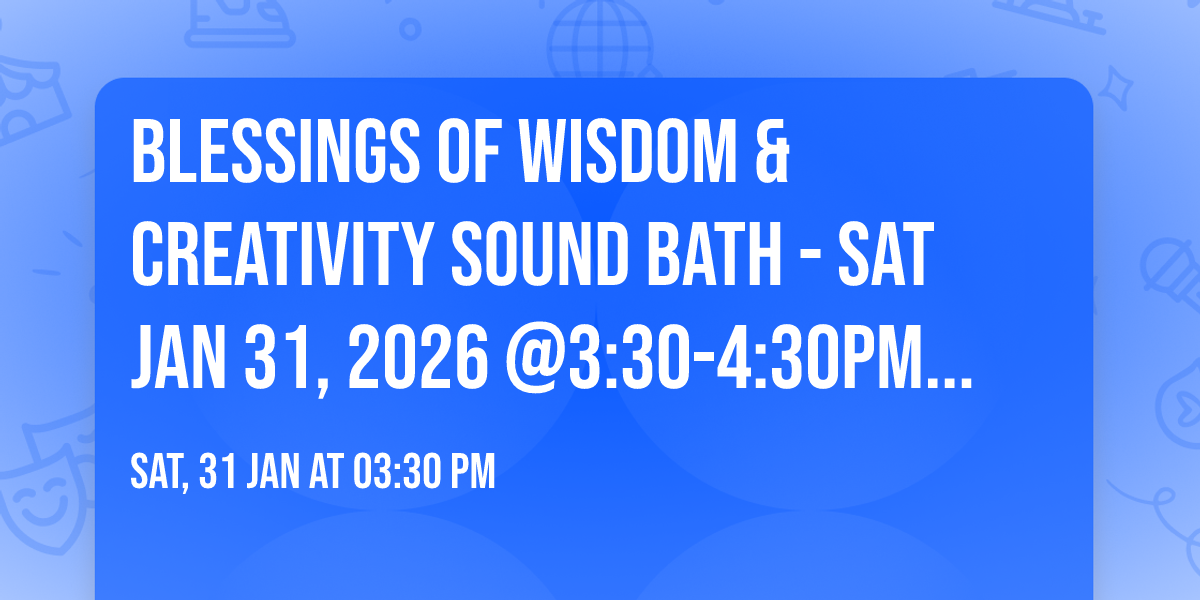 BLESSINGS OF WISDOM & CREATIVITY SOUND BATH - SAT JAN 31, 2026 @3:30-4:30PM...

SAT, 31 JAN AT 03:30 PM